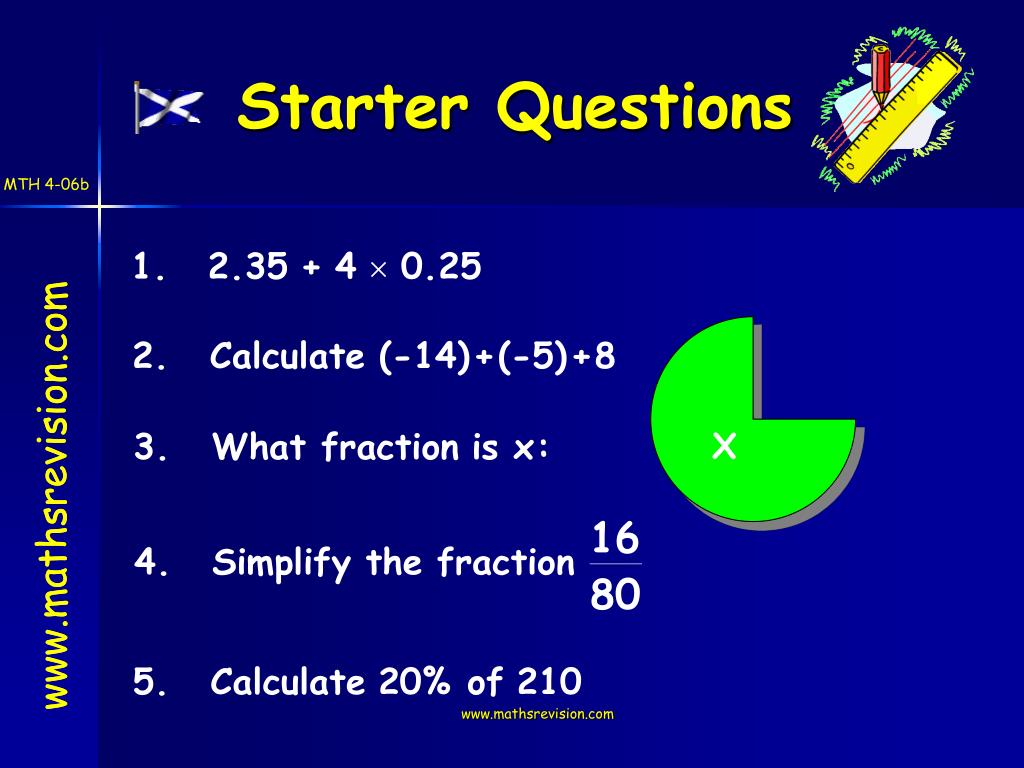 Starter Questions

MTH 4-06b

www.mathsrevision.com

1. $2.35 + 4 \times 0.25$

2. Calculate (-14)+(-5)+8

3. What fraction is x:

x

4. Simplify the fraction $\frac{16}{80}$

5. Calculate 20% of 210

www.mathsrevision.com